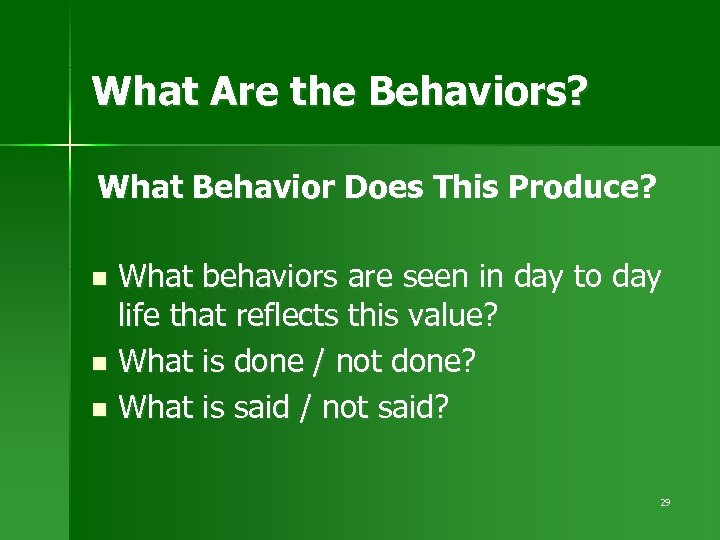 What Are the Behaviors?

What Behavior Does This Produce?

- What behaviors are seen in day to day life that reflects this value?
- What is done / not done?
- What is said / not said?

29